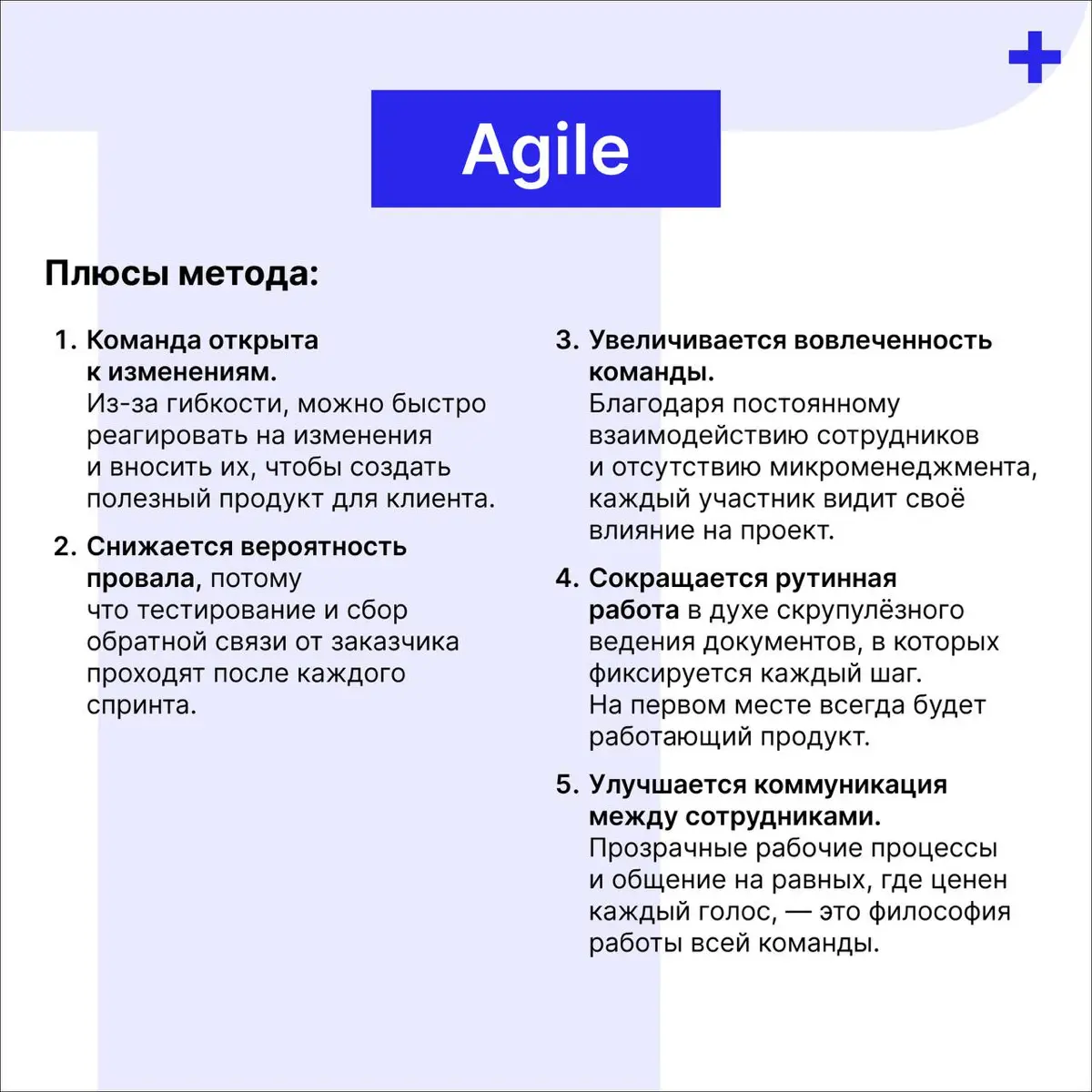 Agile

Плюсы метода:

1. Команда открыта к изменениям. Из-за гибкости, можно быстро реагировать на изменения и вносить их, чтобы создать полезный продукт для клиента.

2. Снижается вероятность провала, потому что тестирование и сбор обратной связи от заказчика проходят после каждого спринта.

3. Увеличивается вовлеченность команды. Благодаря постоянному взаимодействию сотрудников и отсутствию микроменеджмента, каждый участник видит своё влияние на проект.

4. Сокращается рутинная работа в духе скрупулёзного ведения документов, в которых фиксируется каждый шаг. На первом месте всегда будет работающий продукт.

5. Улучшается коммуникация между сотрудниками. Прозрачные рабочие процессы и общение на равных, где ценен каждый голос, — это философия работы всей команды.